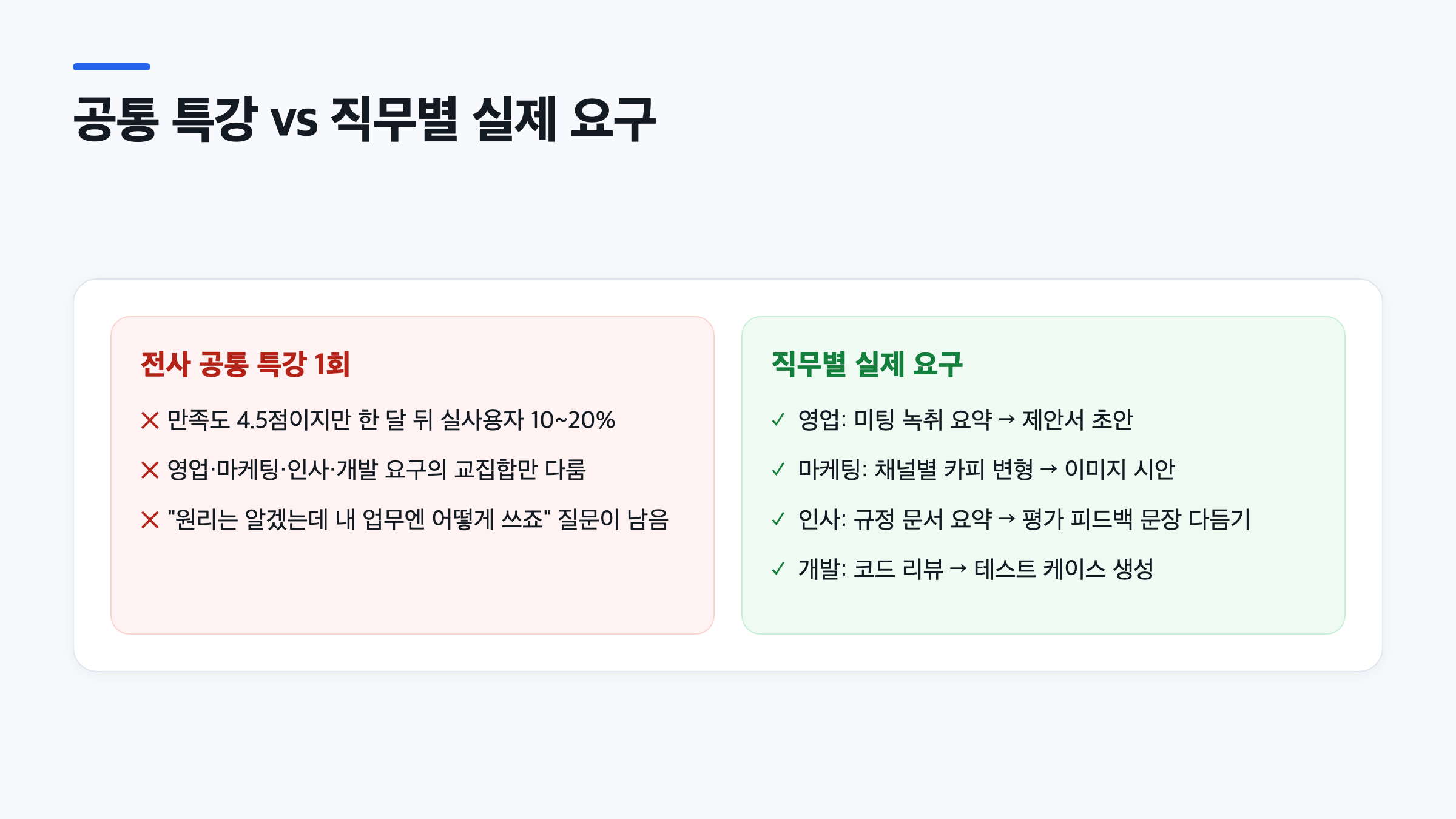 공통 특강 vs 직무별 실제 요구

전사 공통 특강 1회

✕ 만족도 4.5점이지만 한 달 뒤 실사용자 10~20%

✕ 영업·마케팅·인사·개발 요구의 교집합만 다룸

✕ "원리는 알겠는데 내 업무엔 어떻게 쓰죠" 질문이 남음

직무별 실제 요구

✓ 영업: 미팅 녹취 요약 → 제안서 초안

✓ 마케팅: 채널별 카피 변형 → 이미지 시안

✓ 인사: 규정 문서 요약 → 평가 피드백 문장 다듬기

✓ 개발: 코드 리뷰 → 테스트 케이스 생성